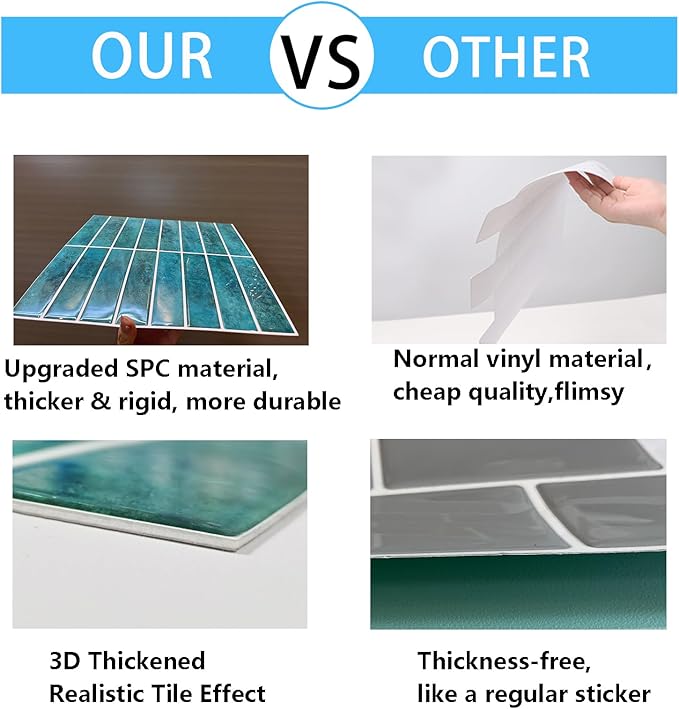 OUR VS OTHER

Upgraded SPC material, thicker & rigid, more durable

Normal vinyl material, cheap quality,flimsy

3D Thickened Realistic Tile Effect

Thickness-free, like a regular sticker